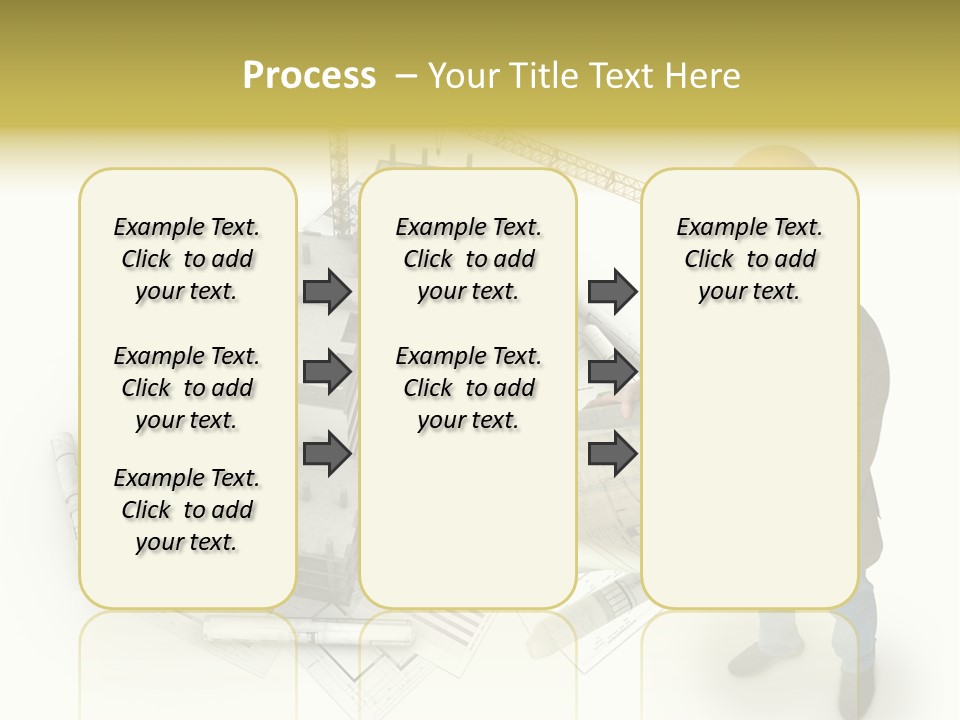 Process – Your Title Text Here

Example Text. Click to add your text.

Example Text. Click to add your text.

Example Text. Click to add your text.

Example Text. Click to add your text.

Example Text. Click to add your text.

Example Text. Click to add your text.